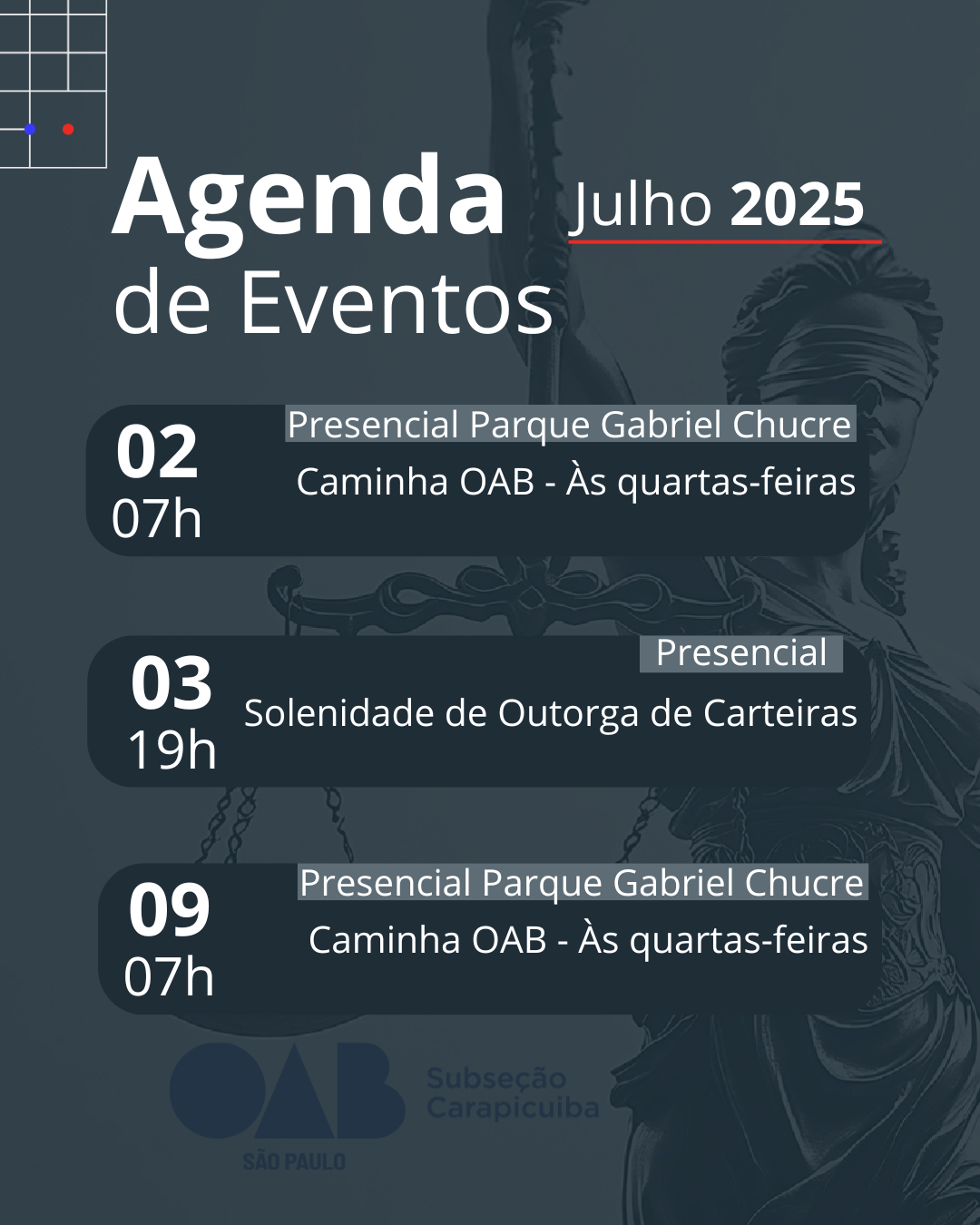 Agenda de Eventos

Julho 2025

02
07h
Presencial Parque Gabriel Chucre
Caminha OAB - Às quartas-feiras

03
19h
Presencial
Solenidade de Outorga de Carteiras

09
07h
Presencial Parque Gabriel Chucre
Caminha OAB - Às quartas-feiras

OAB
SÃO PAULO
Subseção Carapicuíba